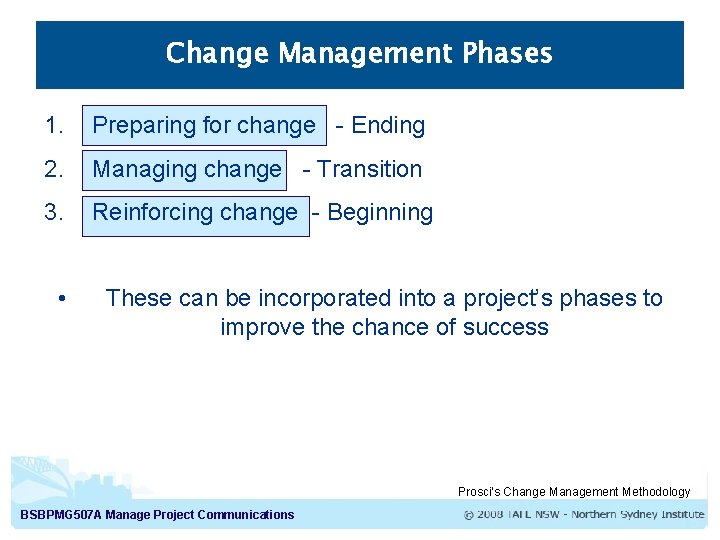 Change Management Phases

1. Preparing for change - Ending
2. Managing change - Transition
3. Reinforcing change - Beginning

• These can be incorporated into a project's phases to improve the chance of success

Prosci's Change Management Methodology

BSBPMG507A Manage Project Communications

© 2008 TAFE NSW - Northern Sydney Institute